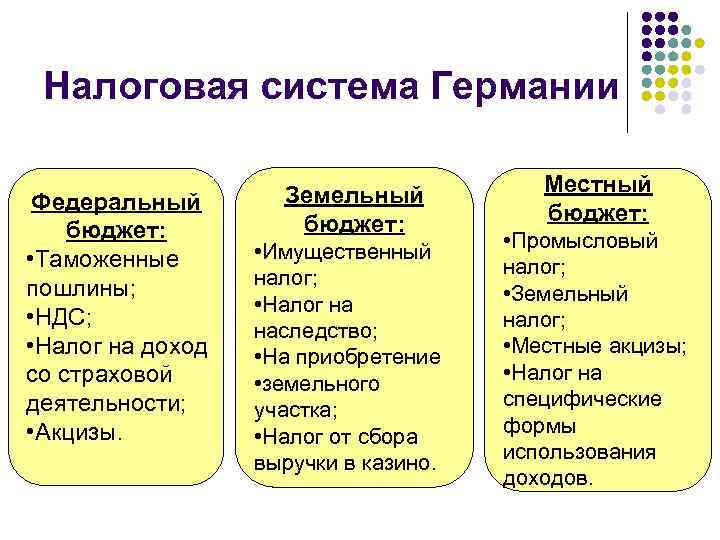 Налоговая система Германии

Федеральный бюджет:
•Таможенные пошлины;
•НДС;
•Налог на доход со страховой деятельности;
•Акцизы.

Земельный бюджет:
•Имущественный налог;
•Налог на наследство;
•На приобретение
•земельного участка;
•Налог от сбора выручки в казино.

Местный бюджет:
•Промысловый налог;
•Земельный налог;
•Местные акцизы;
•Налог на специфические формы использования доходов.